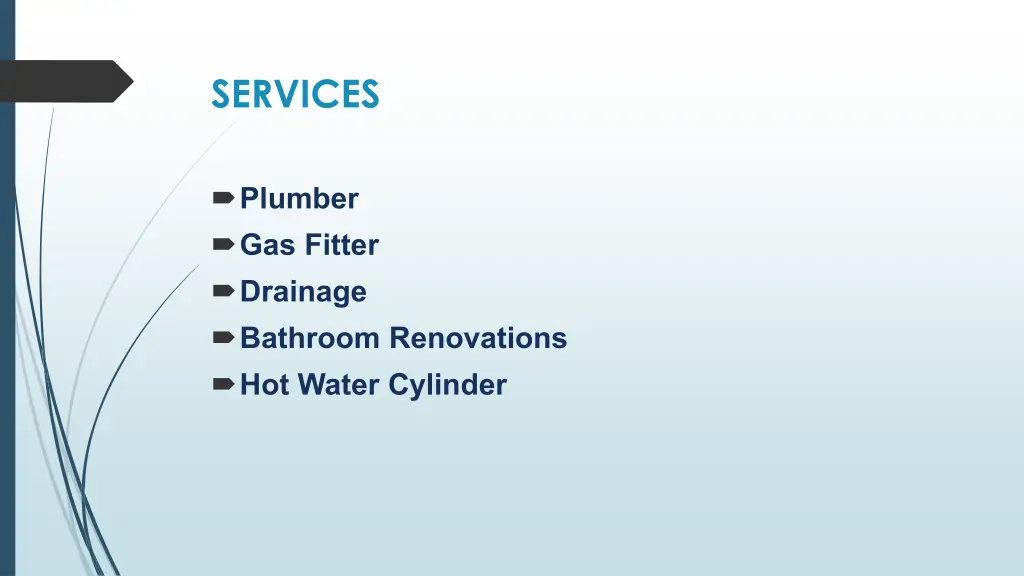 SERVICES

Plumber
Gas Fitter
Drainage
Bathroom Renovations
Hot Water Cylinder